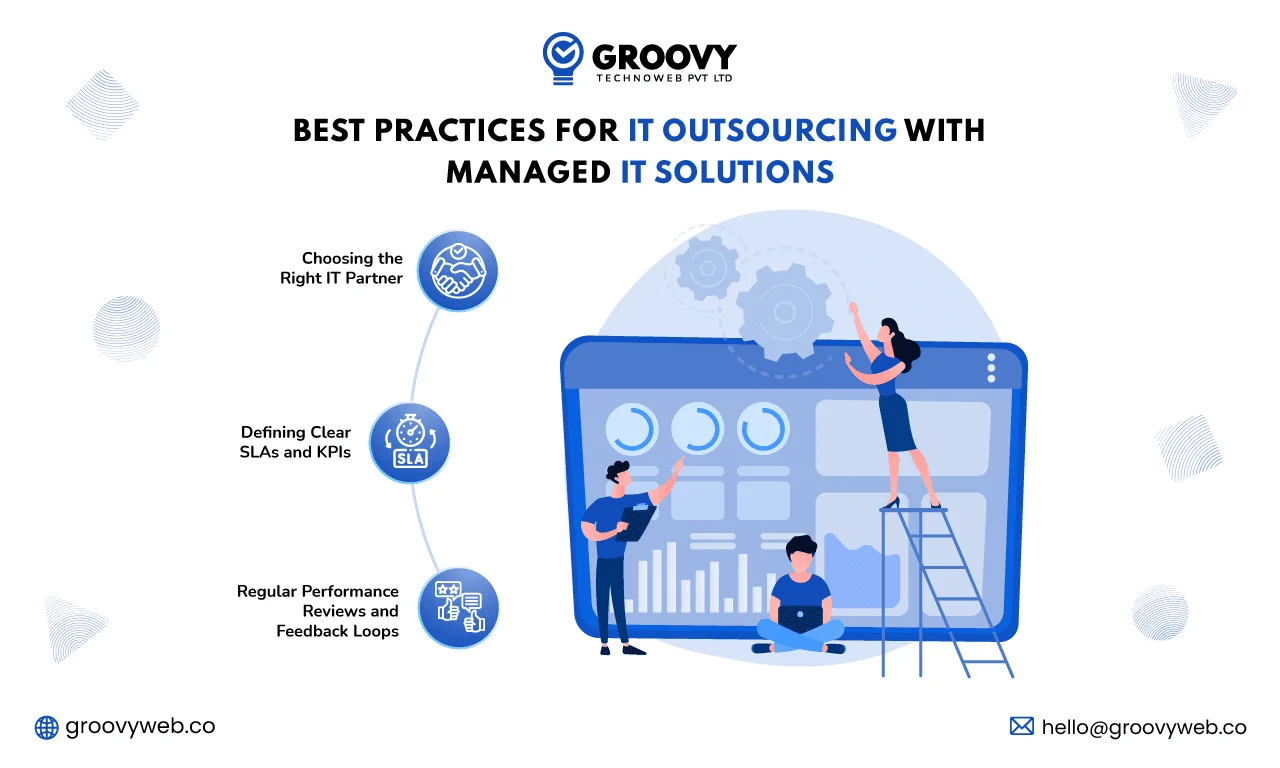 GROOVY
TECHNOWEB PVT LTD

BEST PRACTICES FOR IT OUTSOURCING WITH MANAGED IT SOLUTIONS

Choosing the Right IT Partner

Defining Clear SLAs and KPIs

SLA

Regular Performance Reviews and Feedback Loops

groovyweb.co

hello@groovyweb.co